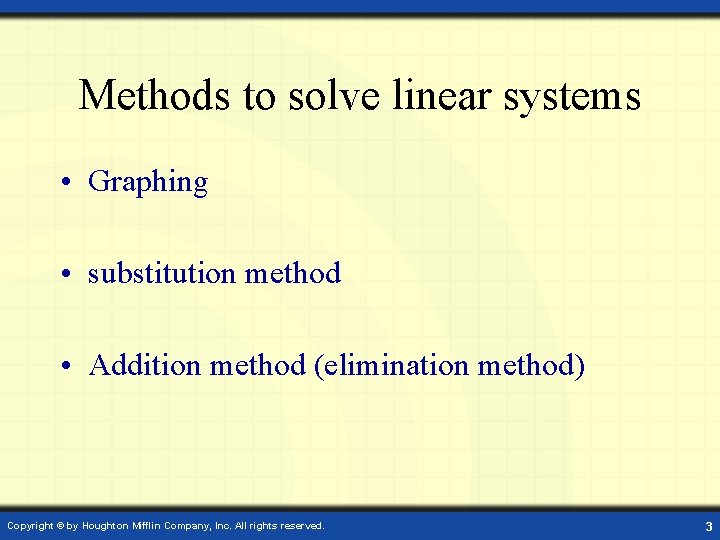 Methods to solve linear systems

• Graphing

• substitution method

• Addition method (elimination method)

Copyright © by Houghton Mifflin Company, Inc. All rights reserved.

3